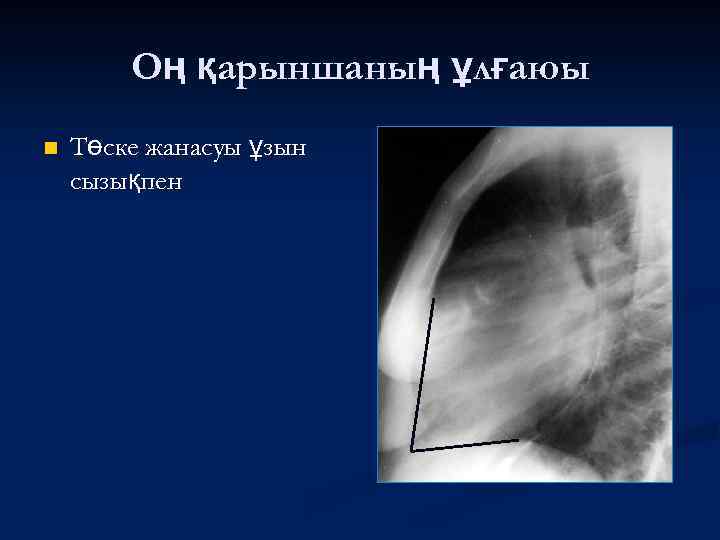 Оң қарыншаның ұлғаюы

Төске жанасуы ұзын сызықпен